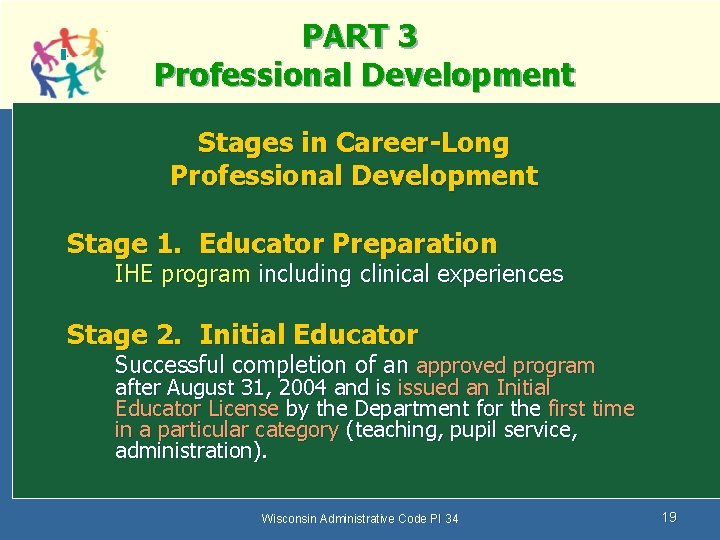 PART 3
Professional Development

Stages in Career-Long Professional Development

Stage 1. Educator Preparation
IHE program including clinical experiences

Stage 2. Initial Educator
Successful completion of an approved program after August 31, 2004 and is issued an Initial Educator License by the Department for the first time in a particular category (teaching, pupil service, administration).

Wisconsin Administrative Code PI 34

19